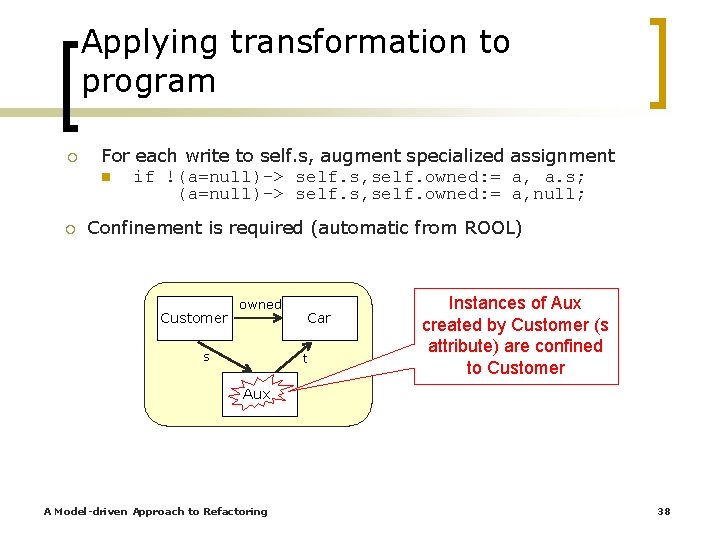 Applying transformation to program

For each write to self.s, augment specialized assignment

if !(a=null)-> self.s,self.owned:= a, a.s;
(a=null)-> self.s,self.owned:= a,null;

Confinement is required (automatic from ROOL)

Customer

owned

Car

s

t

Aux

Instances of Aux created by Customer (s attribute) are confined to Customer

A Model-driven Approach to Refactoring

38